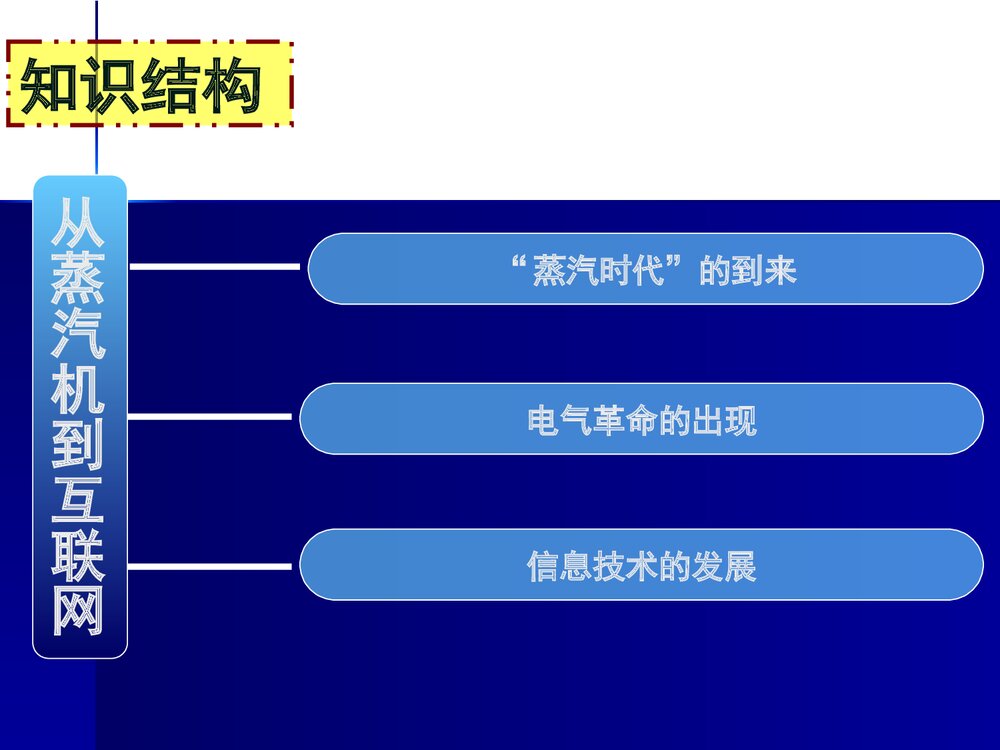 知识结构

从蒸汽机到互联网

“蒸汽时代”的到来

电气革命的出现

信息技术的发展